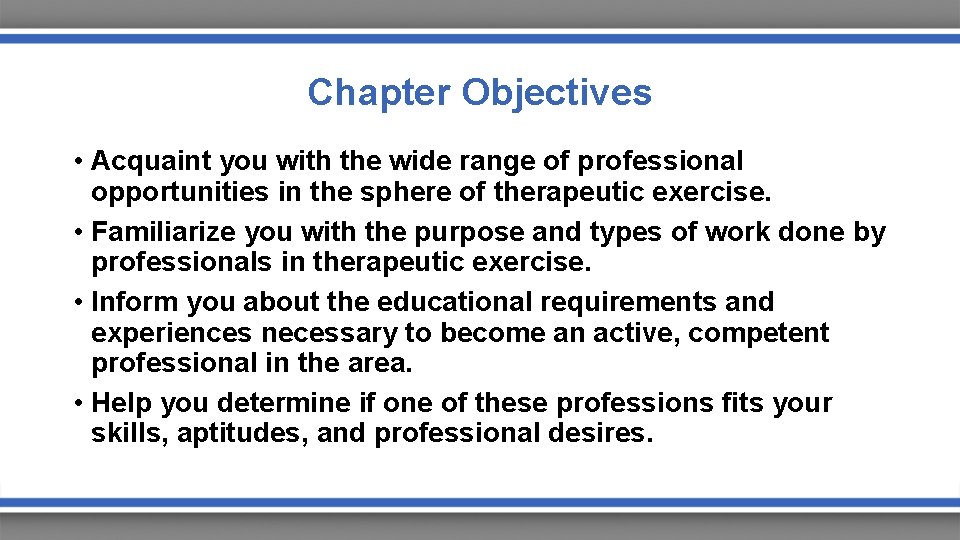 Chapter Objectives

• Acquaint you with the wide range of professional opportunities in the sphere of therapeutic exercise.
• Familiarize you with the purpose and types of work done by professionals in therapeutic exercise.
• Inform you about the educational requirements and experiences necessary to become an active, competent professional in the area.
• Help you determine if one of these professions fits your skills, aptitudes, and professional desires.